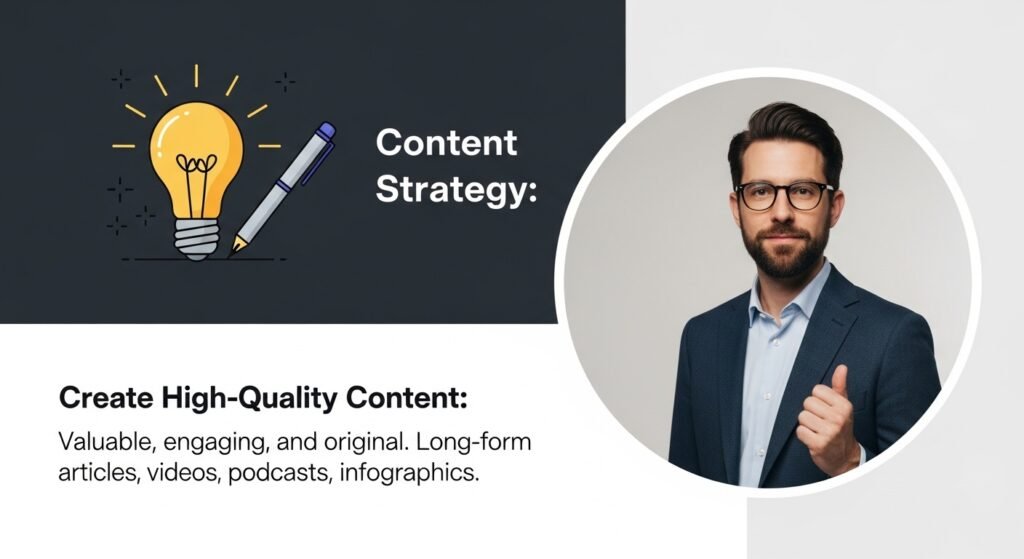 Content Strategy:

Create High-Quality Content:

Valuable, engaging, and original. Long-form articles, videos, podcasts, infographics.